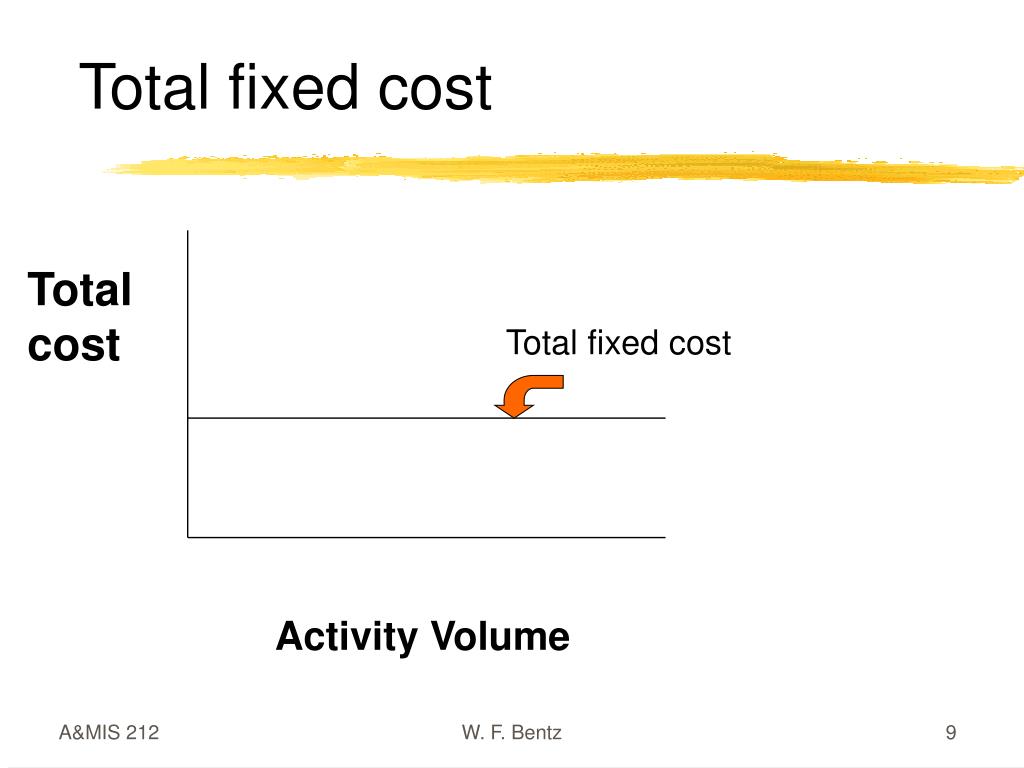 Total fixed cost

Total cost

Total fixed cost

Activity Volume

A&MIS 212

W. F. Bentz

9